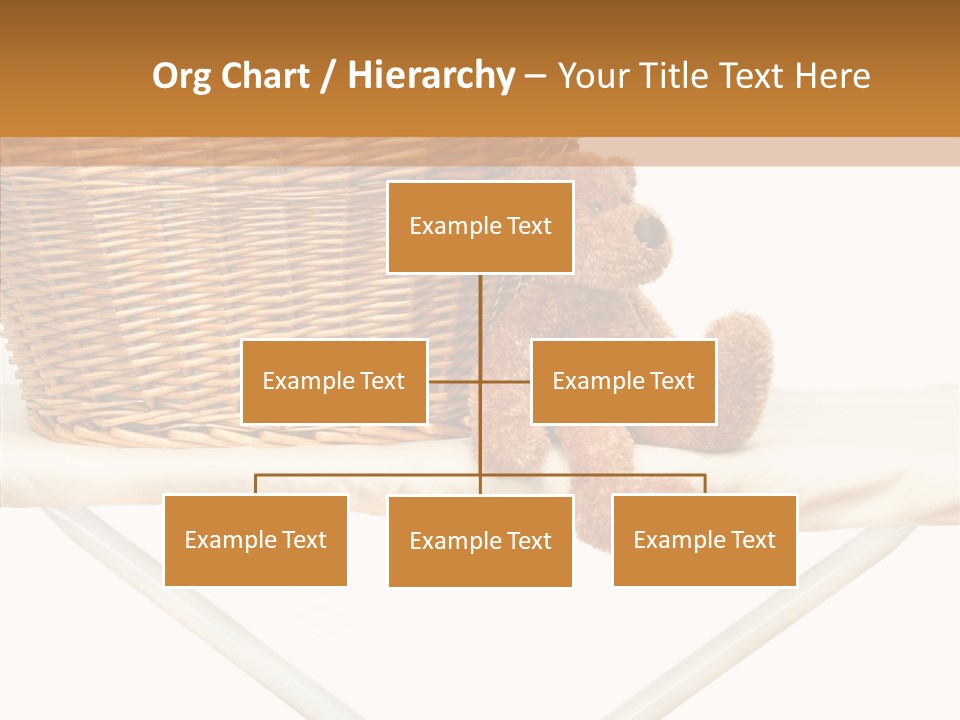 Org Chart / Hierarchy – Your Title Text Here

Example Text

Example Text

Example Text

Example Text

Example Text

Example Text